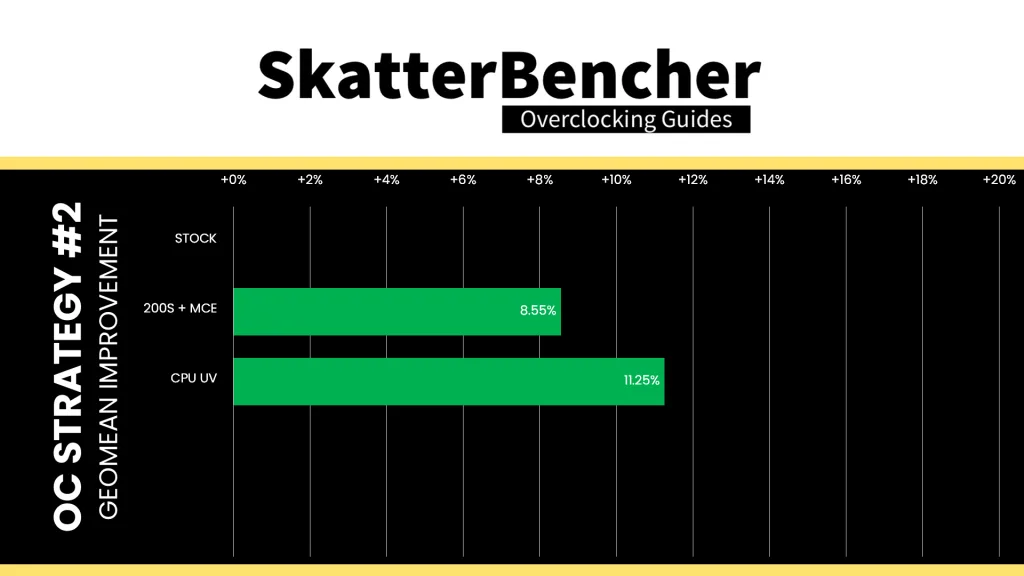 SkatterBencher
Overclocking Guides

OC STRATEGY #2
GEOMEAN IMPROVEMENT

+0% +2% +4% +6% +8% +10% +12% +14% +16% +18% +20%

STOCK
200S + MCE 8.55%
CPU UV 11.25%